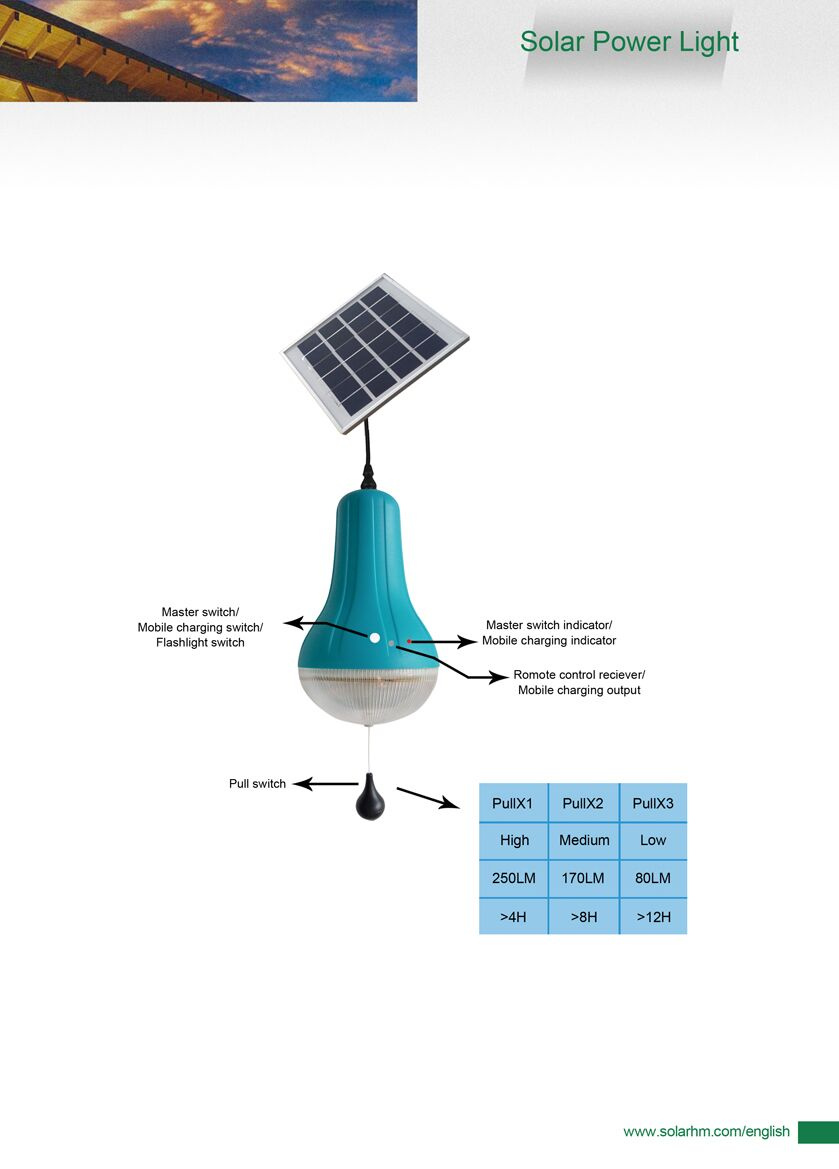 Solar Power Light

Master switch/
Mobile charging switch/
Flashlight switch

Master switch indicator/
Mobile charging indicator

Romote control reciever/
Mobile charging output

Pull switch

| PullX1 | PullX2 | PullX3 |
|---|---|---|
| High | Medium | Low |
| 250LM | 170LM | 80LM |
| >4H | >8H | >12H |

www.solarhm.com/english